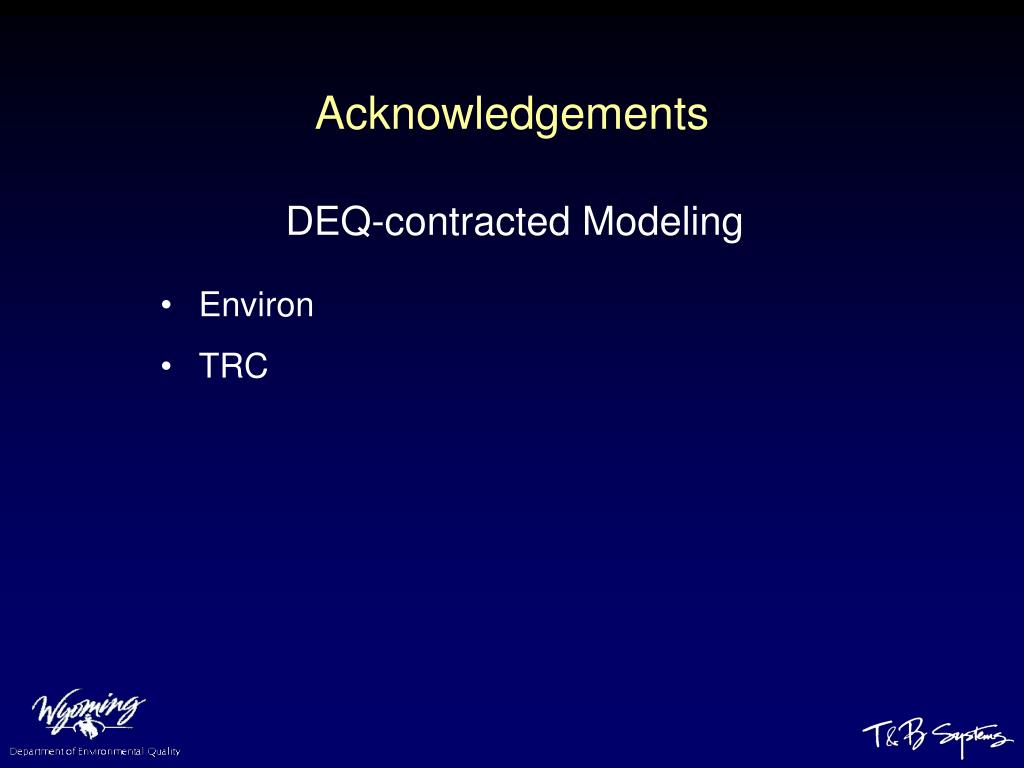 Acknowledgements

DEQ-contracted Modeling

• Environ
• TRC

Wyoming
Department of Environmental Quality

T&B Systems